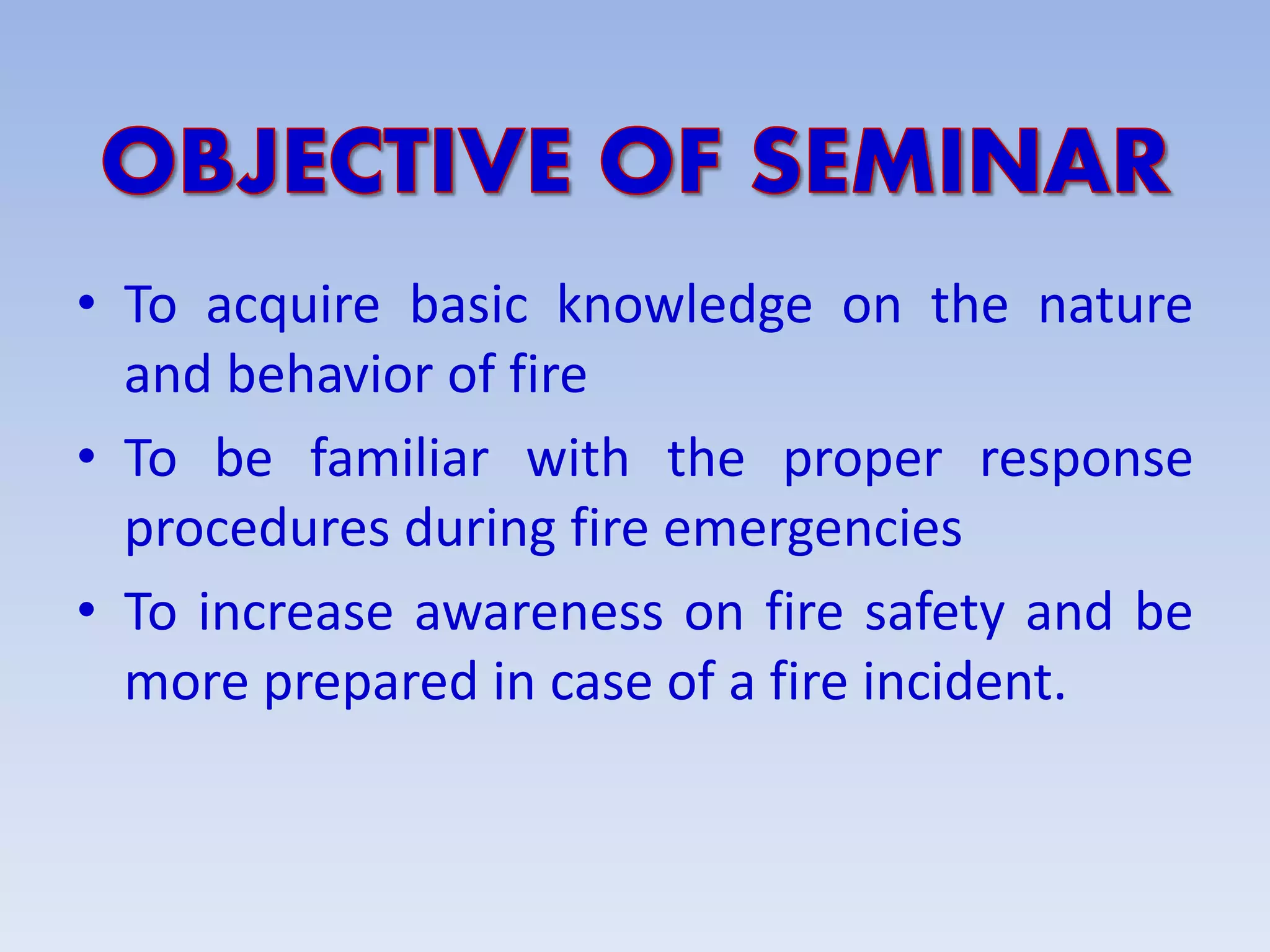 OBJECTIVE OF SEMINAR

• To acquire basic knowledge on the nature and behavior of fire

• To be familiar with the proper response procedures during fire emergencies

• To increase awareness on fire safety and be more prepared in case of a fire incident.